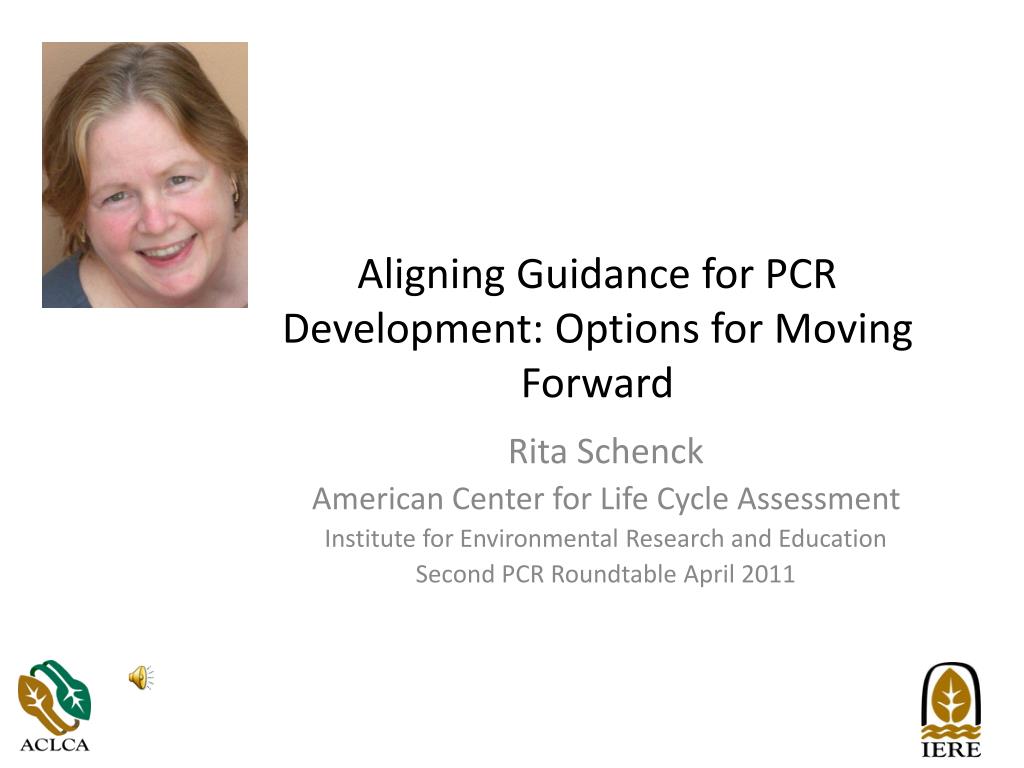 Aligning Guidance for PCR Development: Options for Moving Forward

Rita Schenck

American Center for Life Cycle Assessment

Institute for Environmental Research and Education

Second PCR Roundtable April 2011

ACLCA

IERE